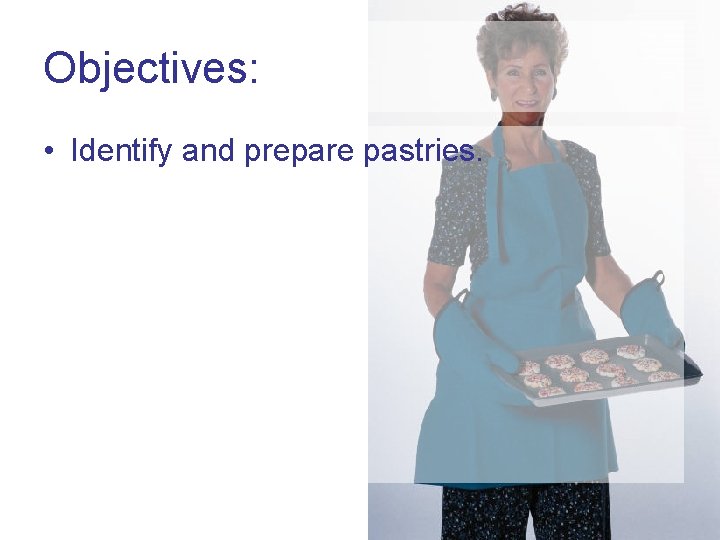 Objectives:

• Identify and prepare pastries.